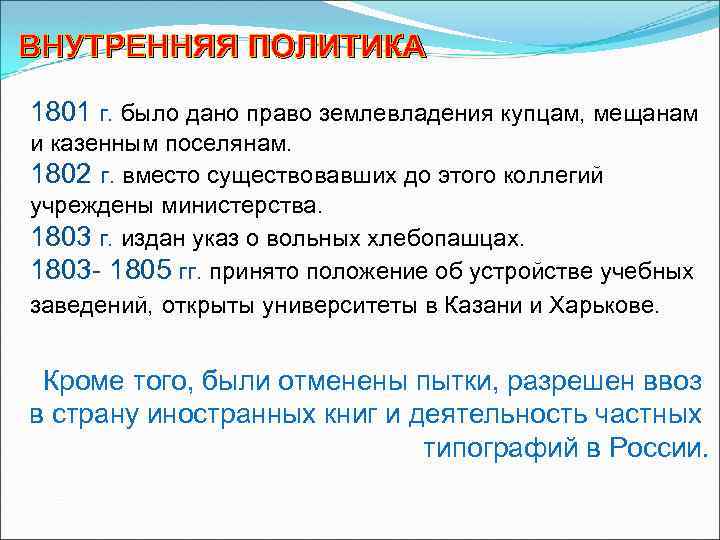 ВНУТРЕННЯЯ ПОЛИТИКА

1801 г. было дано право землевладения купцам, мещанам и казенным поселянам.
1802 г. вместо существовавших до этого коллегий учреждены министерства.
1803 г. издан указ о вольных хлебопашцах.
1803- 1805 гг. принято положение об устройстве учебных заведений, открыты университеты в Казани и Харькове.

Кроме того, были отменены пытки, разрешен ввоз в страну иностранных книг и деятельность частных типографий в России.